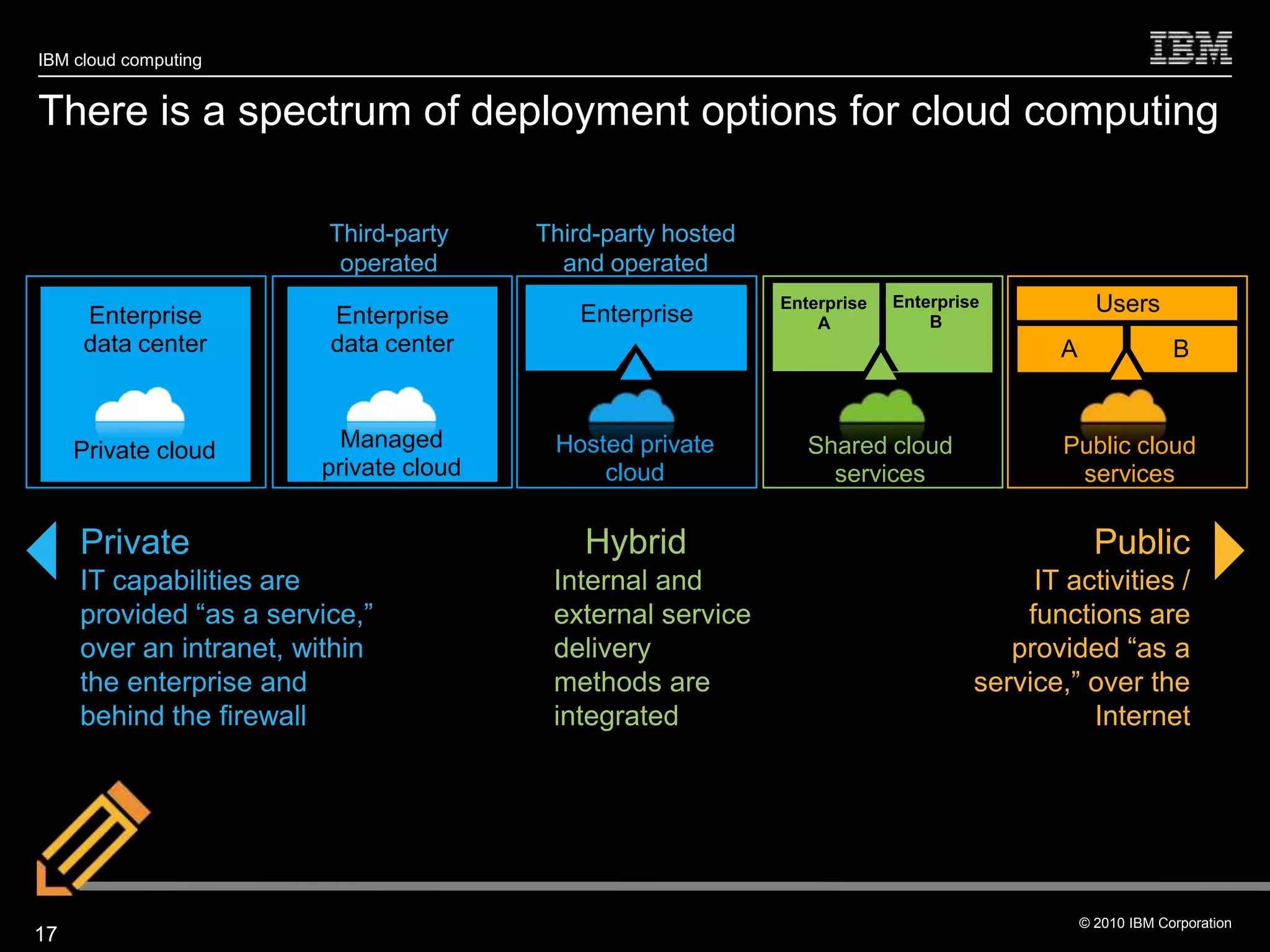 IBM cloud computing

IBM

There is a spectrum of deployment options for cloud computing

Third-party operated

Third-party hosted and operated

Enterprise data center

Private cloud

Enterprise data center

Managed private cloud

Enterprise

Hosted private cloud

Enterprise A

Enterprise B

Shared cloud services

Users

A

B

Public cloud services

Private
IT capabilities are provided “as a service,” over an intranet, within the enterprise and behind the firewall

Hybrid
Internal and external service delivery methods are integrated

Public
IT activities / functions are provided “as a service,” over the Internet

17

© 2010 IBM Corporation